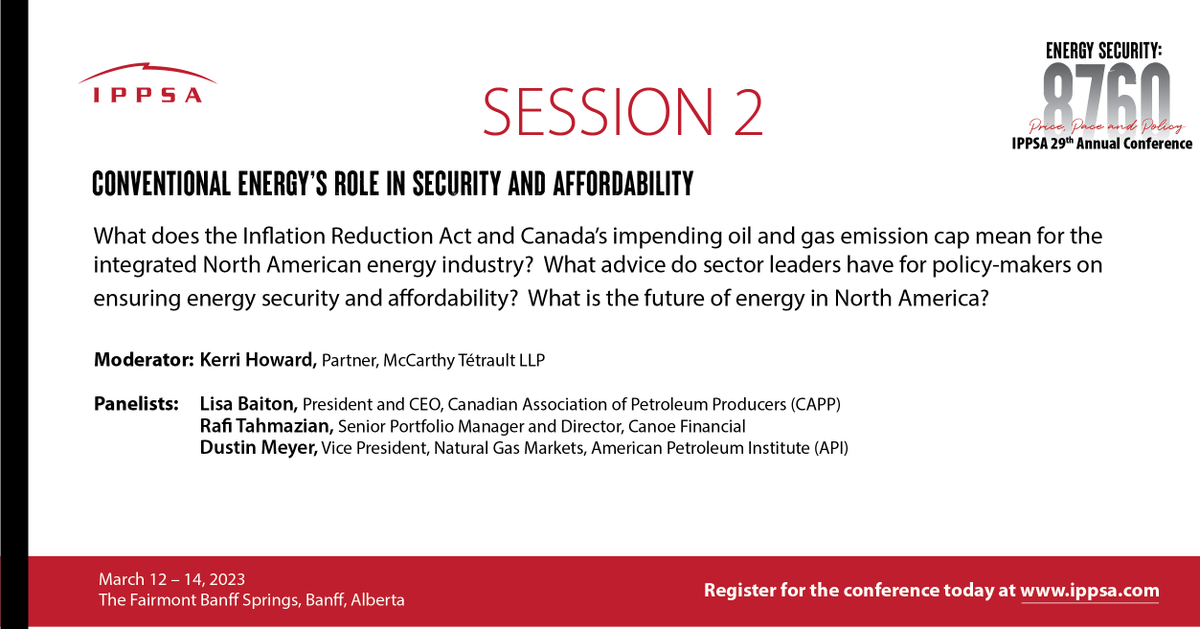 IPPSA

SESSION 2

ENERGY SECURITY:
8760
Price, Pace and Policy
IPPSA 29th Annual Conference

CONVENTIONAL ENERGY'S ROLE IN SECURITY AND AFFORDABILITY

What does the Inflation Reduction Act and Canada's impending oil and gas emission cap mean for the integrated North American energy industry? What advice do sector leaders have for policy-makers on ensuring energy security and affordability? What is the future of energy in North America?

Moderator: Kerri Howard, Partner, McCarthy Tétrault LLP

Panelists: Lisa Baiton, President and CEO, Canadian Association of Petroleum Producers (CAPP)
Rafi Tahmazian, Senior Portfolio Manager and Director, Canoe Financial
Dustin Meyer, Vice President, Natural Gas Markets, American Petroleum Institute (API)

March 12 – 14, 2023
The Fairmont Banff Springs, Banff, Alberta

Register for the conference today at www.ippsa.com